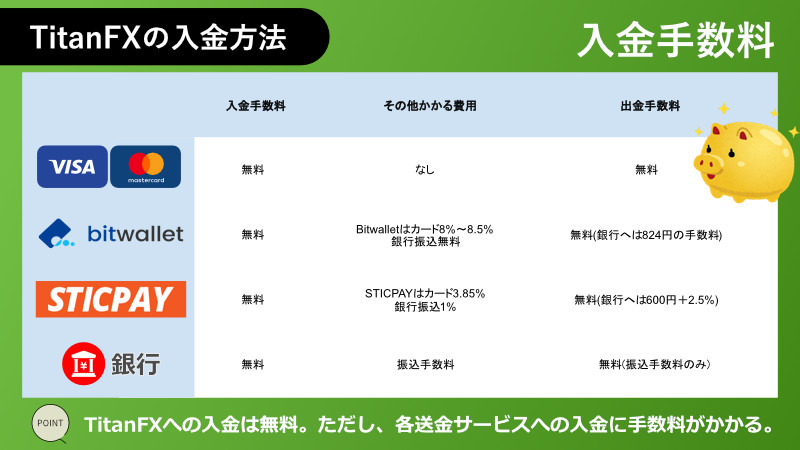 TitanFXの入金方法

入金手数料

| | 入金手数料 | その他かかる費用 | 出金手数料 |
|---|---|---|---|
| VISA mastercard | 無料 | なし | 無料 |
| bitwallet | 無料 | Bitwalletはカード8%～8.5% 銀行振込無料 | 無料(銀行へは824円の手数料) |
| STICPAY | 無料 | STICPAYはカード3.85% 銀行振込1% | 無料(銀行へは600円＋2.5%) |
| ¥ 銀行 | 無料 | 振込手数料 | 無料(振込手数料のみ) |

POINT

TitanFXへの入金は無料。ただし、各送金サービスへの入金に手数料がかかる。